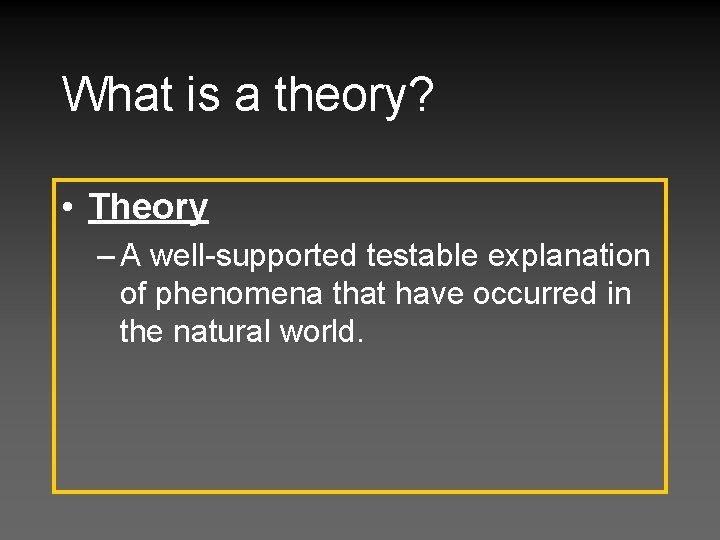 What is a theory?

• Theory

– A well-supported testable explanation of phenomena that have occurred in the natural world.